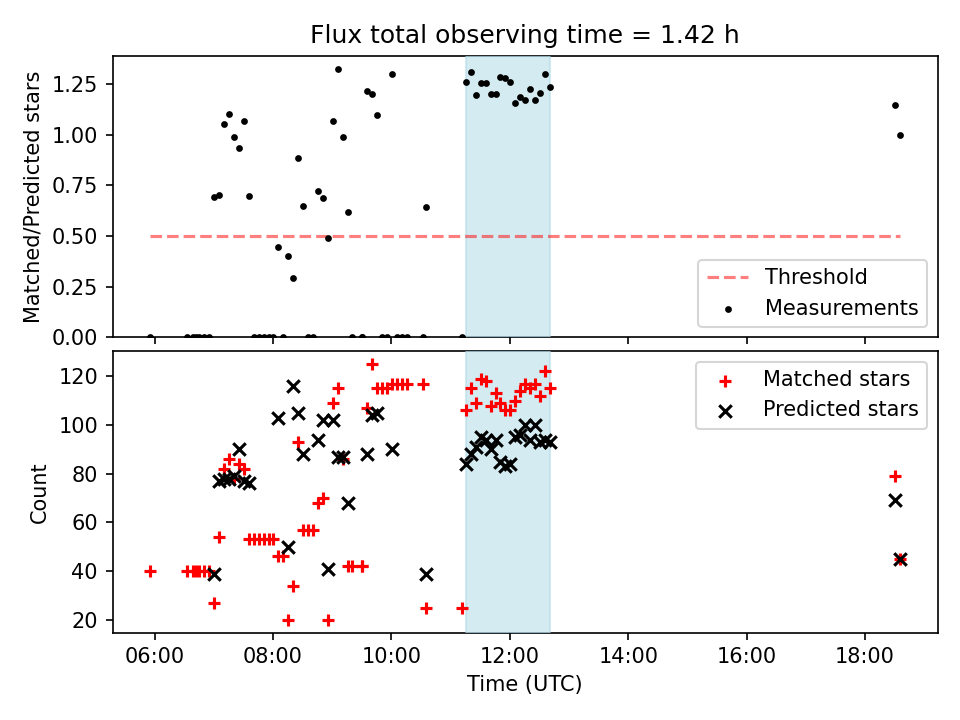 Flux total observing time = 1.42 h

Matched/Predicted stars

1.25
1.00
0.75
0.50
0.25
0.00

Threshold
Measurements

Count

120
100
80
60
40
20

Matched stars
Predicted stars

06:00 08:00 10:00 12:00 14:00 16:00 18:00

Time (UTC)